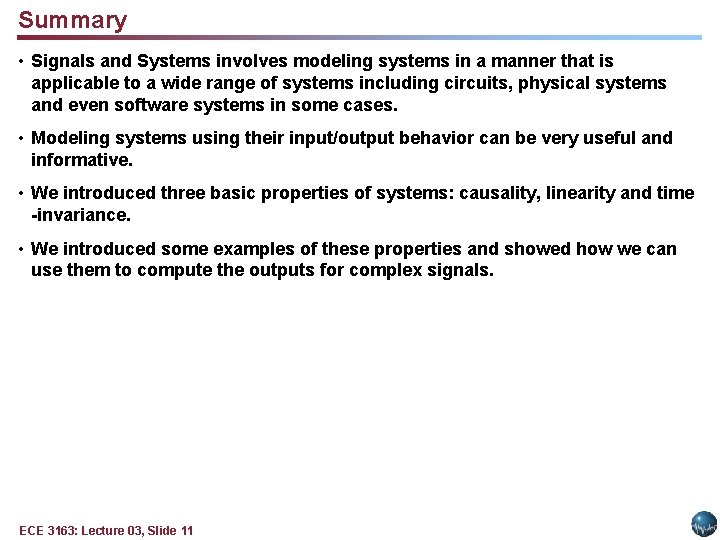 Summary

• Signals and Systems involves modeling systems in a manner that is applicable to a wide range of systems including circuits, physical systems and even software systems in some cases.

• Modeling systems using their input/output behavior can be very useful and informative.

• We introduced three basic properties of systems: causality, linearity and time -invariance.

• We introduced some examples of these properties and showed how we can use them to compute the outputs for complex signals.

ECE 3163: Lecture 03, Slide 11